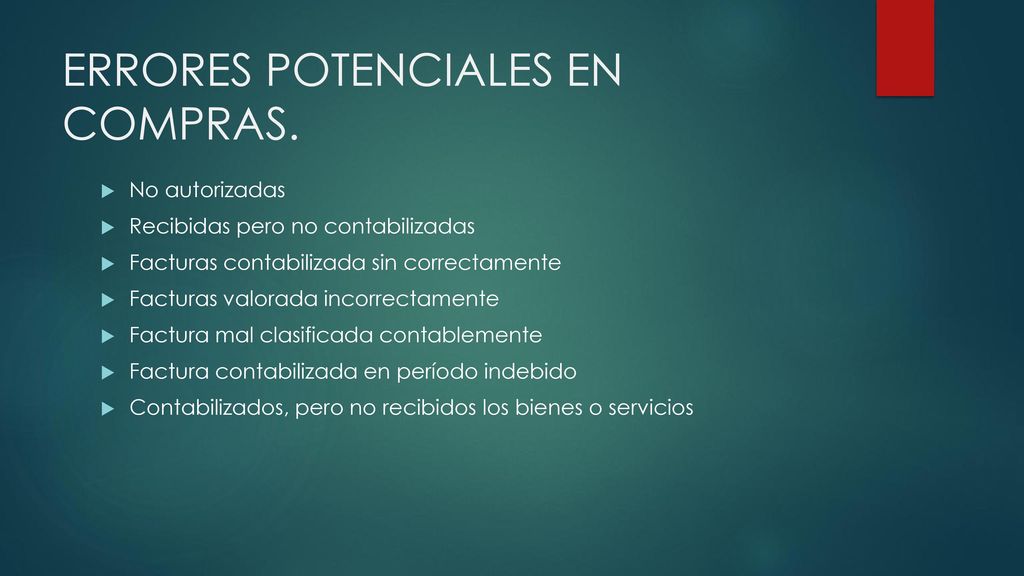 ERRORES POTENCIALES EN COMPRAS.

No autorizadas

Recibidas pero no contabilizadas

Facturas contabilizada sin correctamente

Facturas valorada incorrectamente

Factura mal clasificada contablemente

Factura contabilizada en período indebido

Contabilizados, pero no recibidos los bienes o servicios